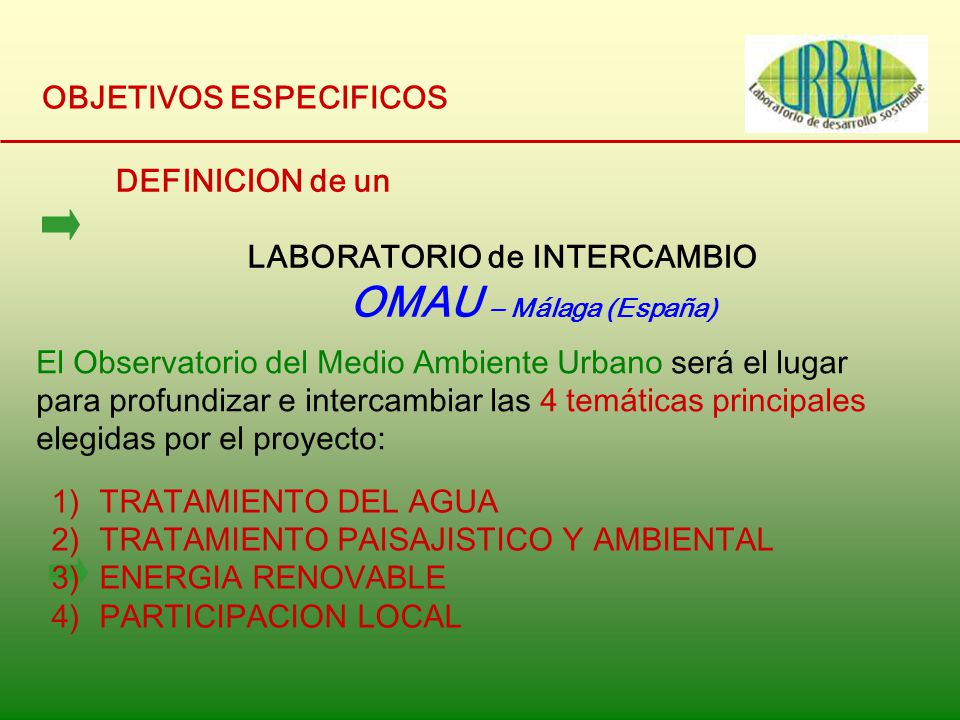 OBJETIVOS ESPECIFICOS

URBAL
Laboratorio de desarrollo sostenible

DEFINICION de un

LABORATORIO de INTERCAMBIO
OMAU – Málaga (España)

El Observatorio del Medio Ambiente Urbano será el lugar para profundizar e intercambiar las 4 temáticas principales elegidas por el proyecto:

1) TRATAMIENTO DEL AGUA
2) TRATAMIENTO PAISAJISTICO Y AMBIENTAL
3) ENERGIA RENOVABLE
4) PARTICIPACION LOCAL